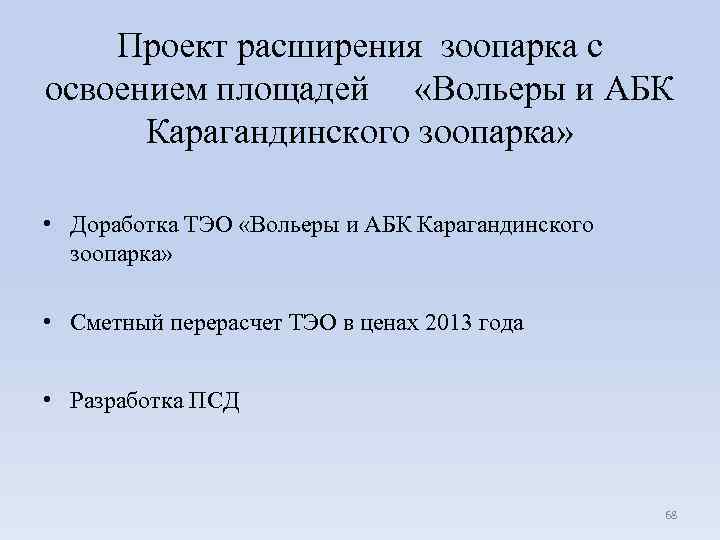 Проект расширения зоопарка с освоением площадей «Вольеры и АБК Карагандинского зоопарка»

• Доработка ТЭО «Вольеры и АБК Карагандинского зоопарка»

• Сметный перерасчет ТЭО в ценах 2013 года

• Разработка ПСД

68